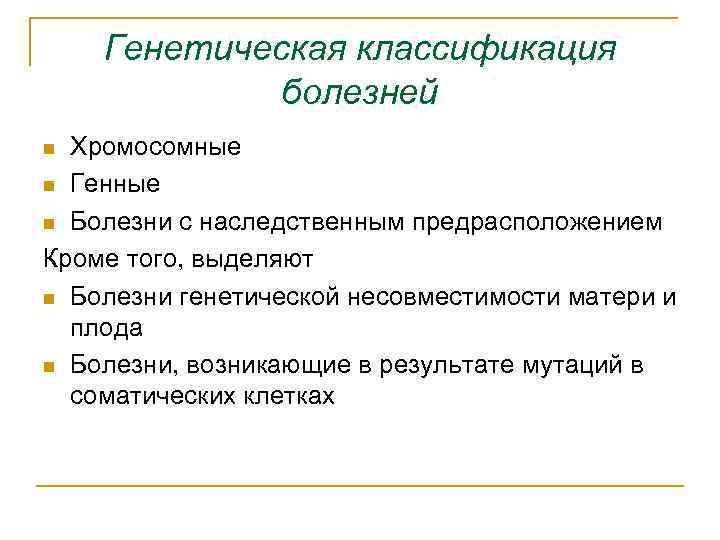 Генетическая классификация болезней

- Хромосомные
- Генные
- Болезни с наследственным предрасположением

Кроме того, выделяют

- Болезни генетической несовместимости матери и плода
- Болезни, возникающие в результате мутаций в соматических клетках